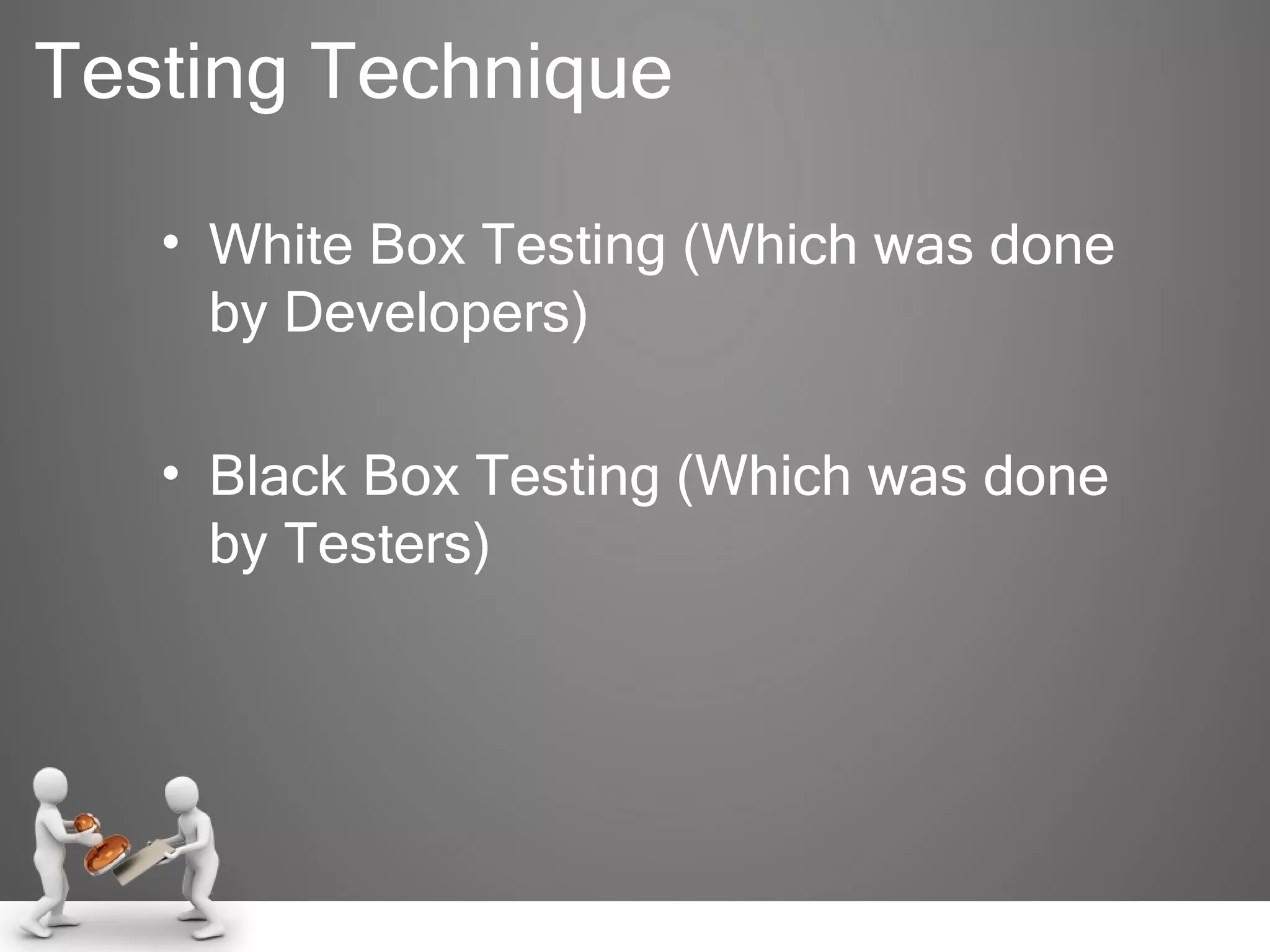 Testing Technique

• White Box Testing (Which was done by Developers)

• Black Box Testing (Which was done by Testers)